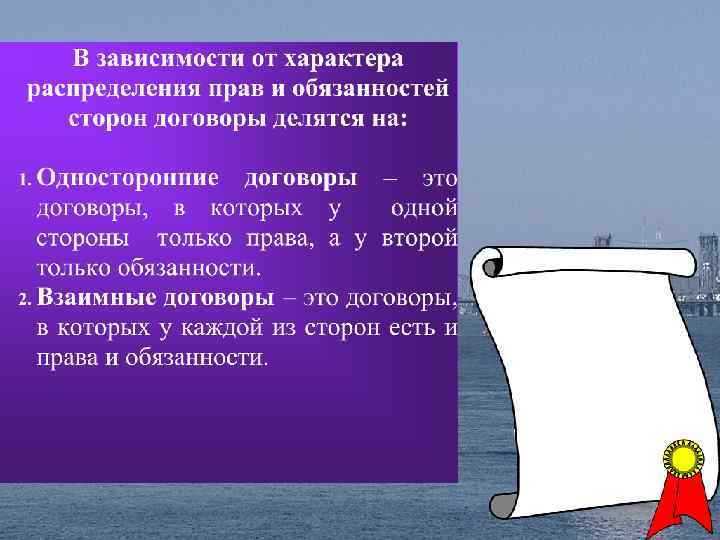 В зависимости от характера распределения прав и обязанностей сторон договоры делятся на:

1. Односторонние договоры – это договоры, в которых у одной стороны только права, а у второй только обязанности.

2. Взаимные договоры – это договоры, в которых у каждой из сторон есть и права и обязанности.